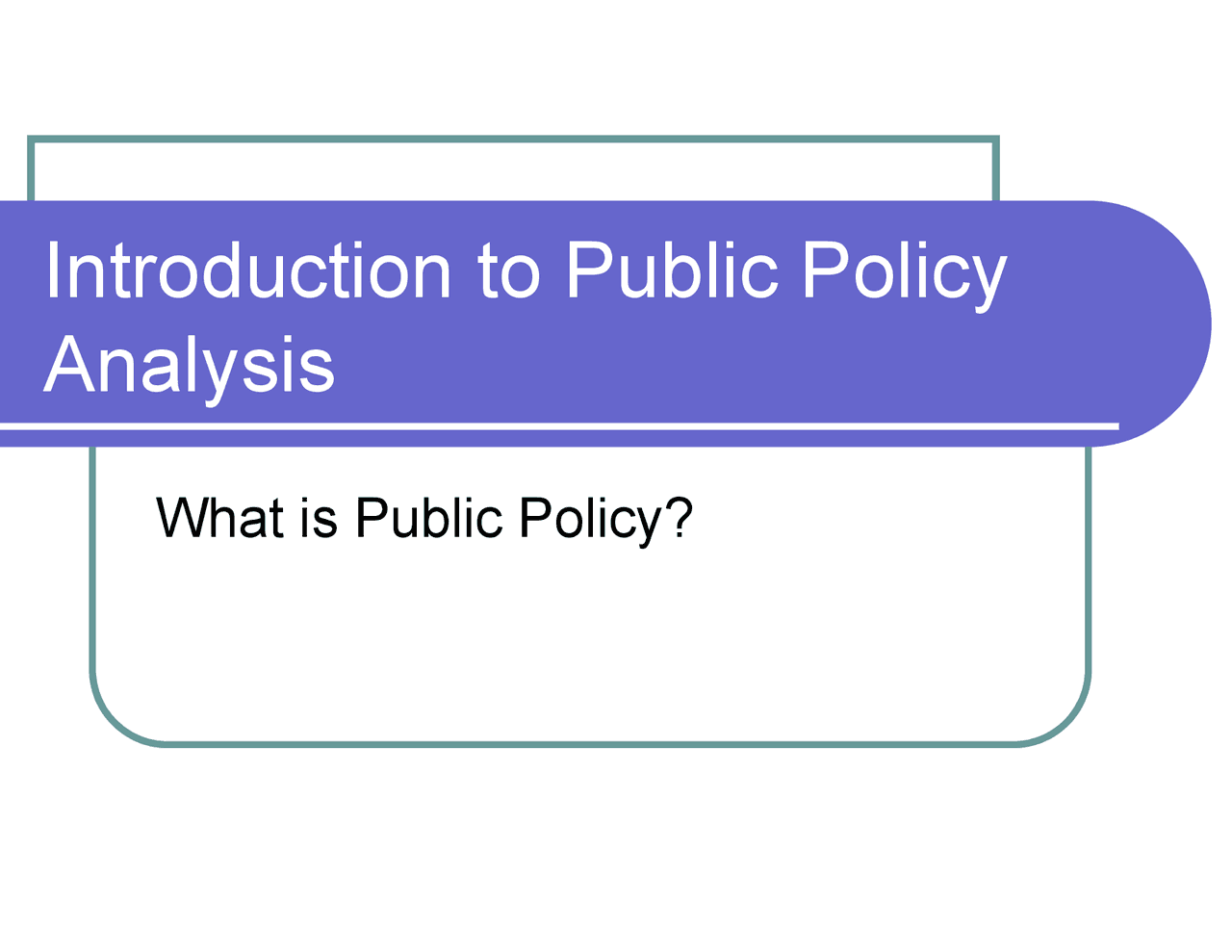 Introduction to Public Policy Analysis

What is Public Policy?